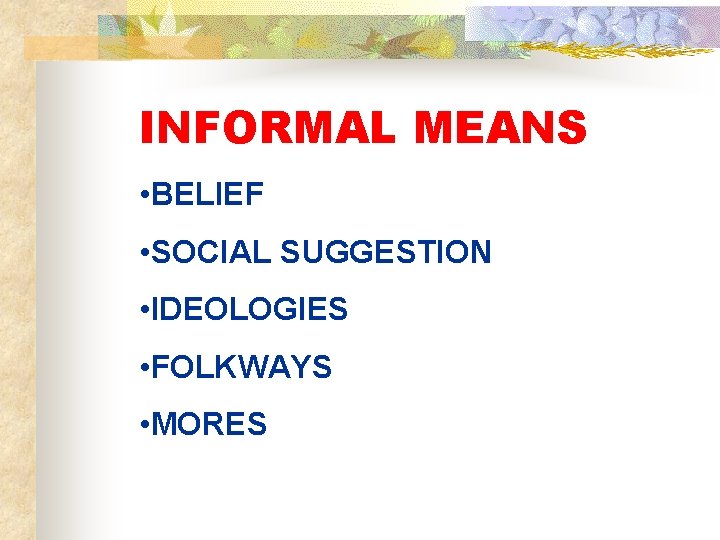 INFORMAL MEANS

•BELIEF

•SOCIAL SUGGESTION

•IDEOLOGIES

•FOLKWAYS

•MORES